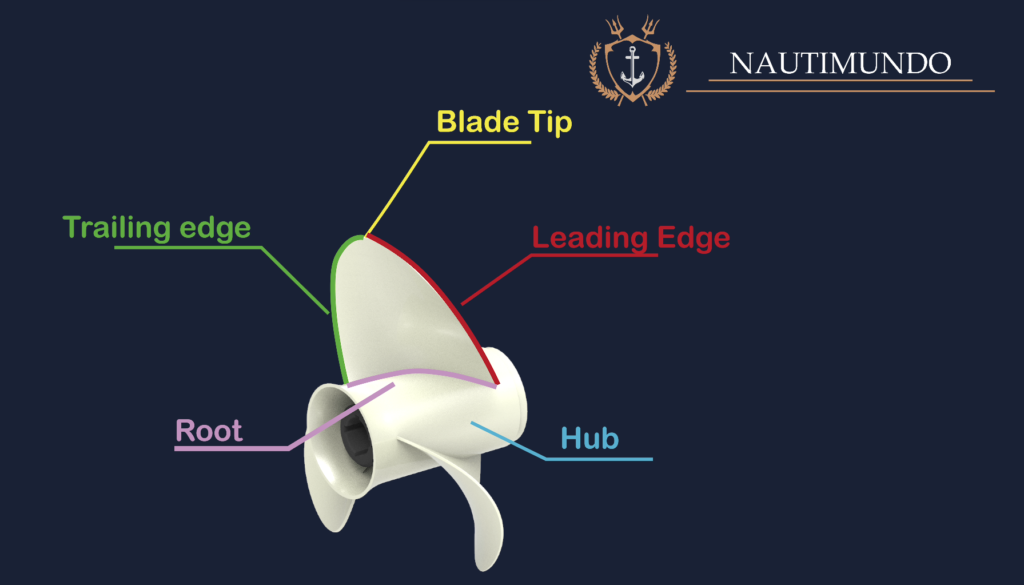 NAUTIMUNDO

Blade Tip

Trailing edge

Leading Edge

Root

Hub